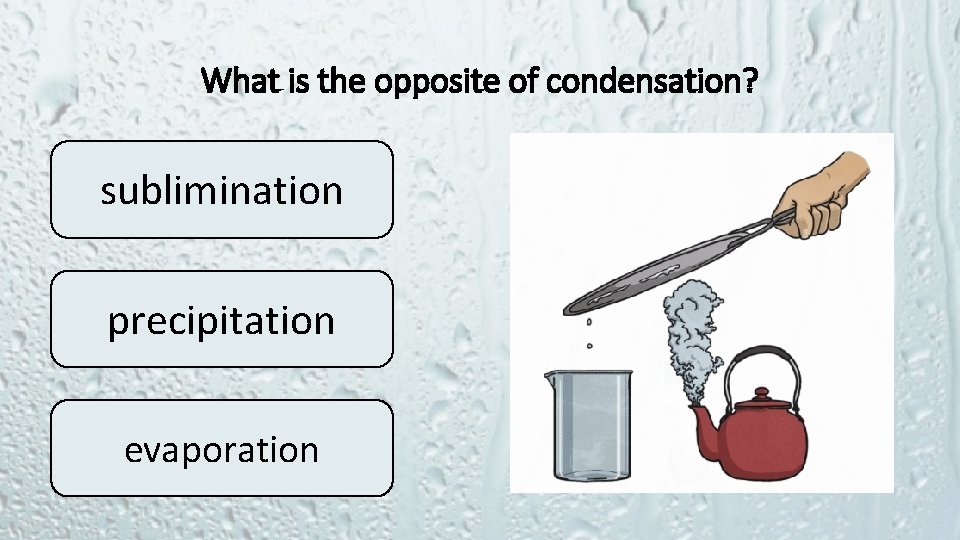 What is the opposite of condensation?

sublimination

precipitation

evaporation